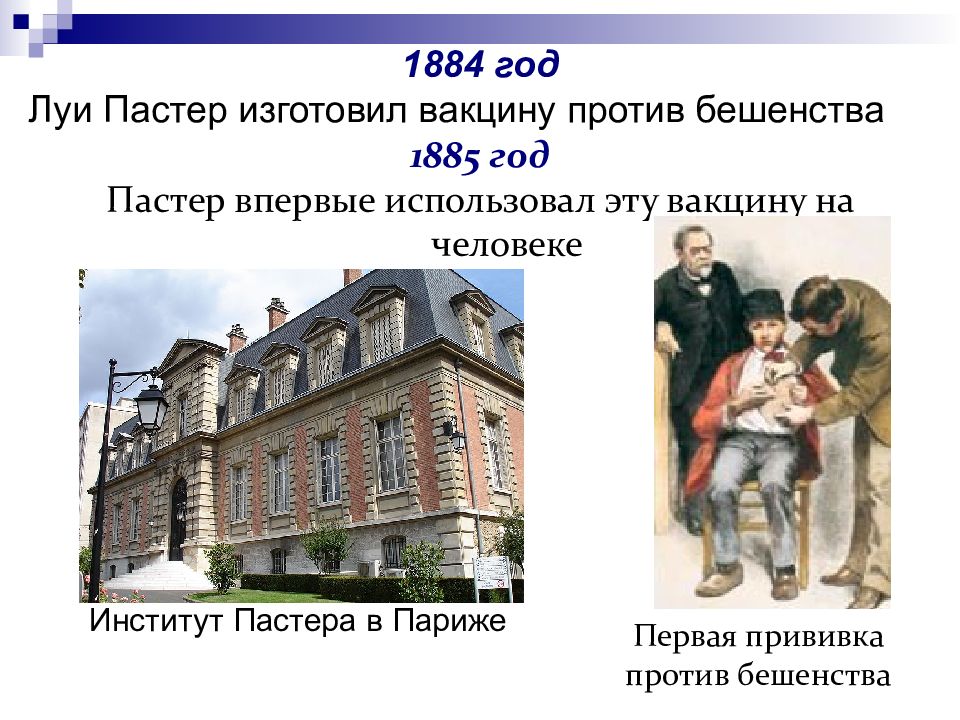 1884 год
Луи Пастер изготовил вакцину против бешенства
1885 год
Пастер впервые использовал эту вакцину на человеке

Институт Пастера в Париже

Первая прививка против бешенства